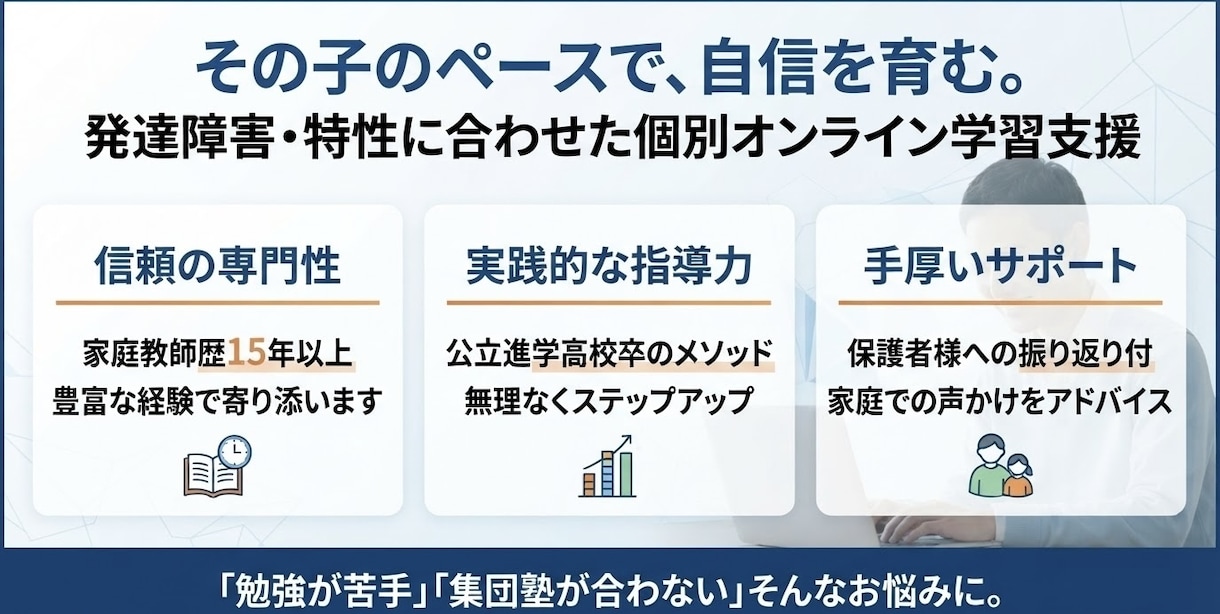 その子のペースで、自信を育む。
発達障害・特性に合わせた個別オンライン学習支援

信頼の専門性

家庭教師歴15年以上
豊富な経験で寄り添います

実践的な指導力

公立進学高校卒のメソッド
無理なくステップアップ

手厚いサポート

保護者様への振り返り付
家庭での声かけをアドバイス

「勉強が苦手」「集団塾が合わない」そんなお悩みに。